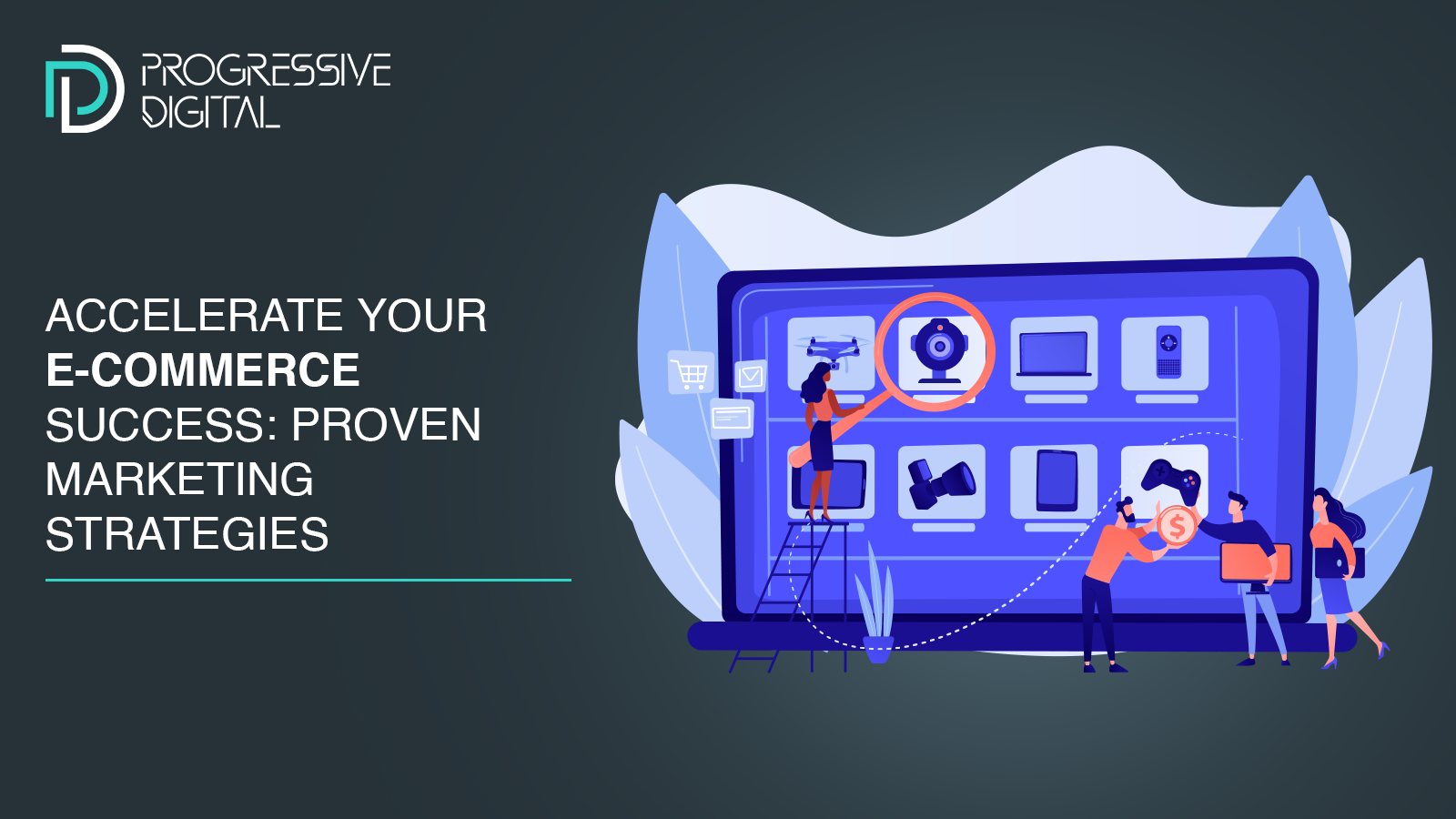 PROGRESSIVE DIGITAL

ACCELERATE YOUR E-COMMERCE SUCCESS: PROVEN MARKETING STRATEGIES

$